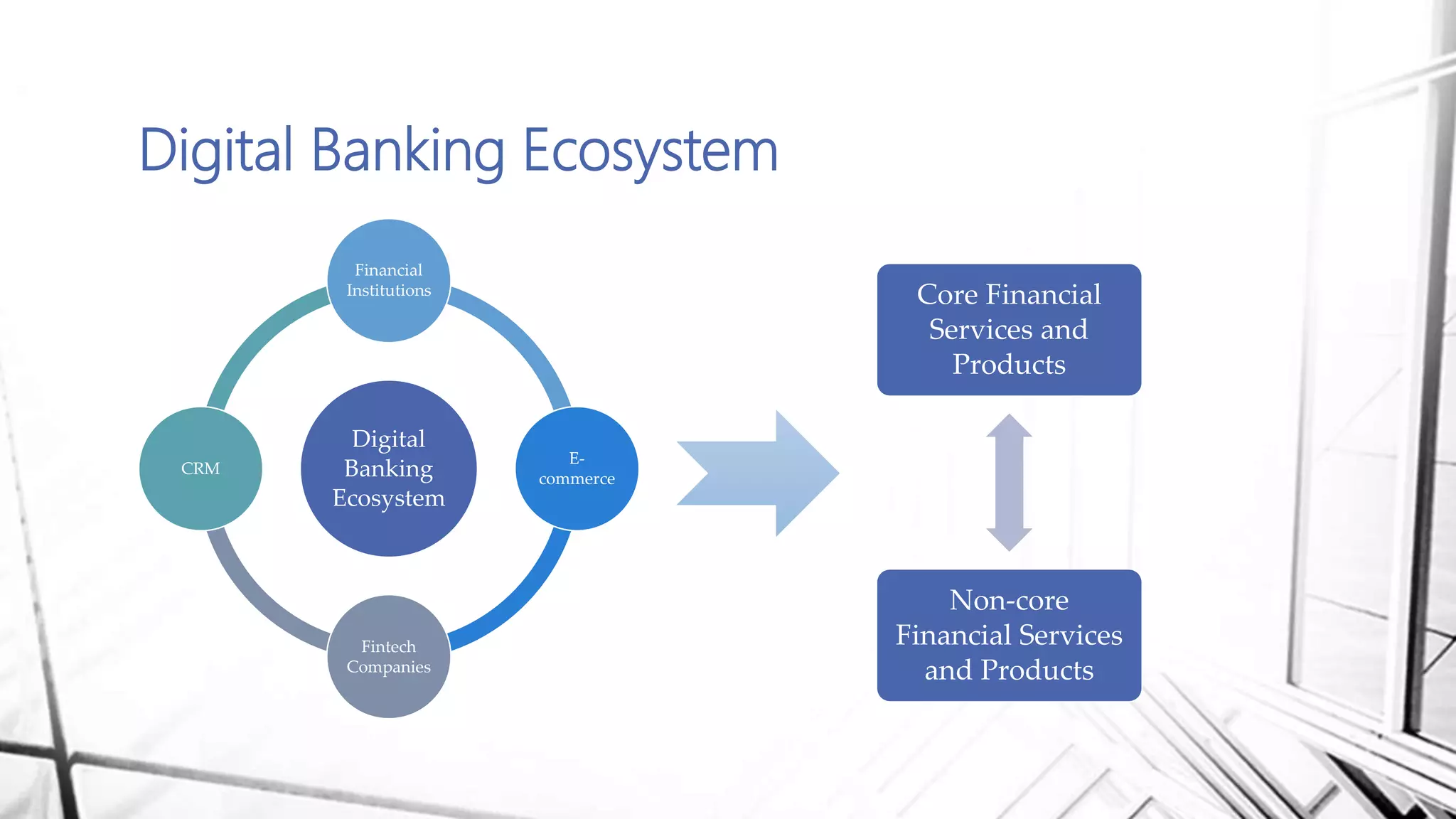 Digital Banking Ecosystem

Financial Institutions

CRM

Digital Banking Ecosystem

E-commerce

Fintech Companies

Core Financial Services and Products

Non-core Financial Services and Products